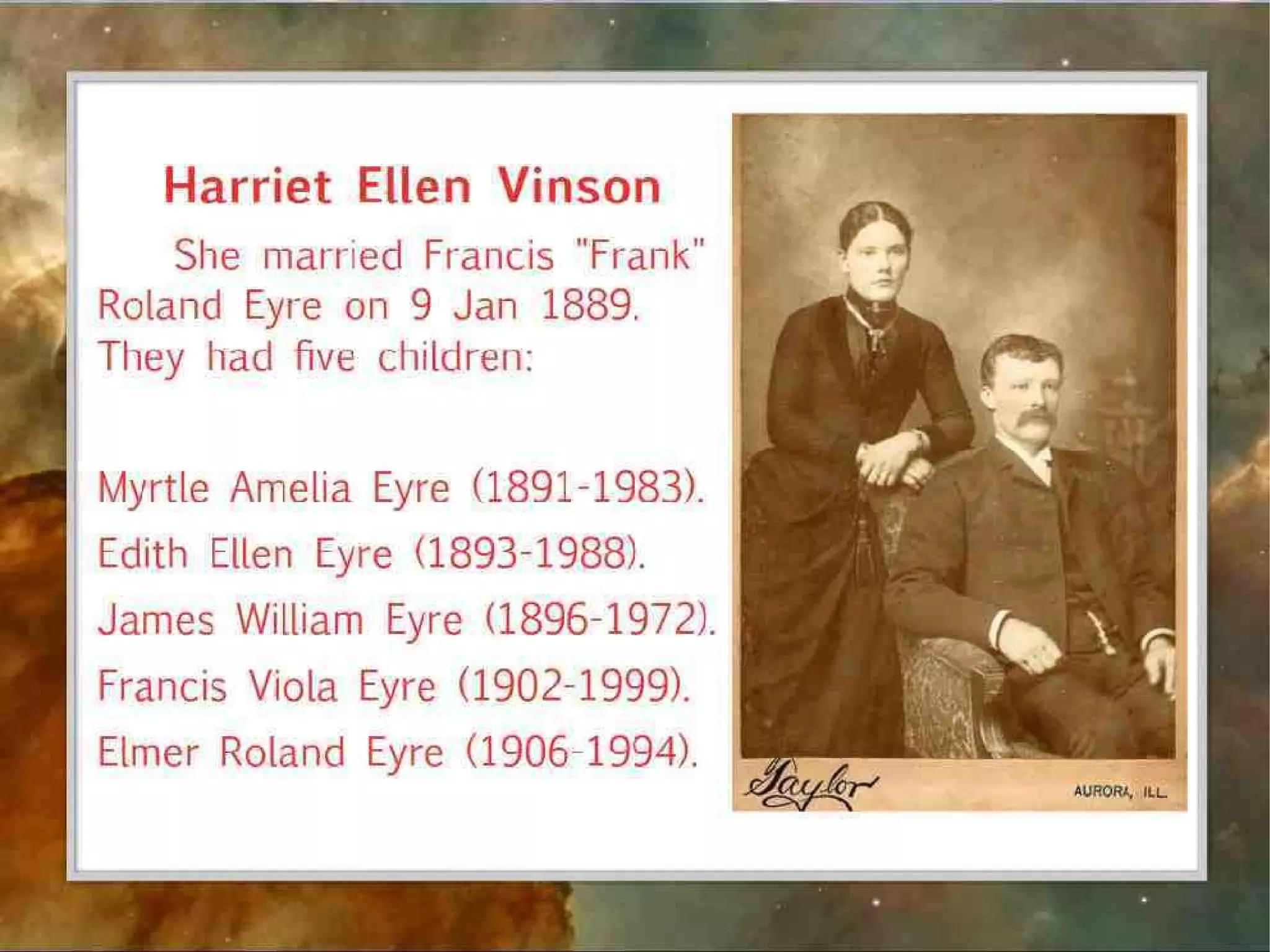 Harriet Ellen Vinson

She married Francis "Frank" Roland Eyre on 9 Jan 1889. They had five children:

Myrtle Amelia Eyre (1891-1983).

Edith Ellen Eyre (1893-1988).

James William Eyre (1896-1972).

Francis Viola Eyre (1902-1999).

Elmer Roland Eyre (1906-1994).

Taylor

AURORA, ILL.